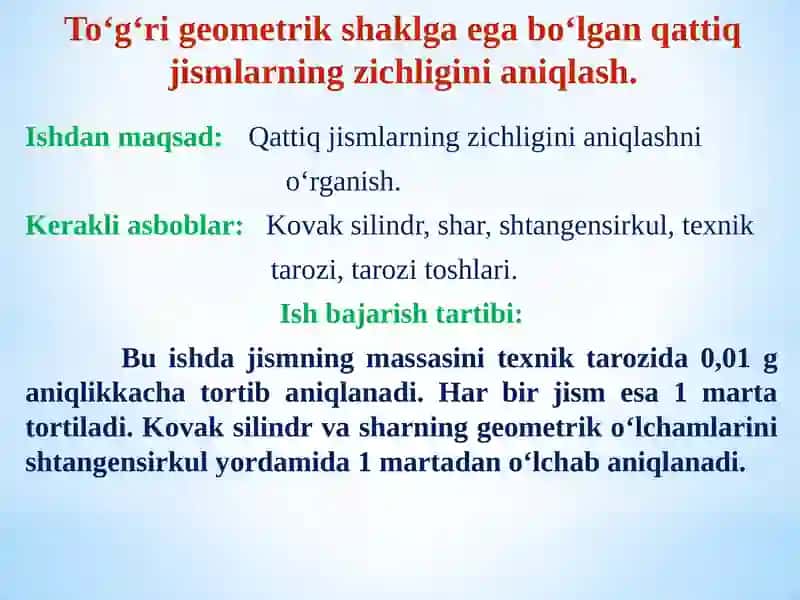 To‘g‘ri geometrik shaklga ega bo‘lgan qattiq jismlarning zichligini aniqlash.

Ishdan maqsad: Qattiq jismlarning zichligini aniqlashni o‘rganish.

Kerakli asboblar: Kovak silindr, shar, shtangensirkul, texnik tarozi, tarozi toshlari.

Ish bajarish tartibi:

Bu ishda jismning massasini texnik tarozida 0,01 g aniqlikkacha tortib aniqlanadi. Har bir jism esa 1 marta tortiladi. Kovak silindr va sharning geometrik o‘lchamlarini shtangensirkul yordamida 1 martadan o‘lchab aniqlanadi.